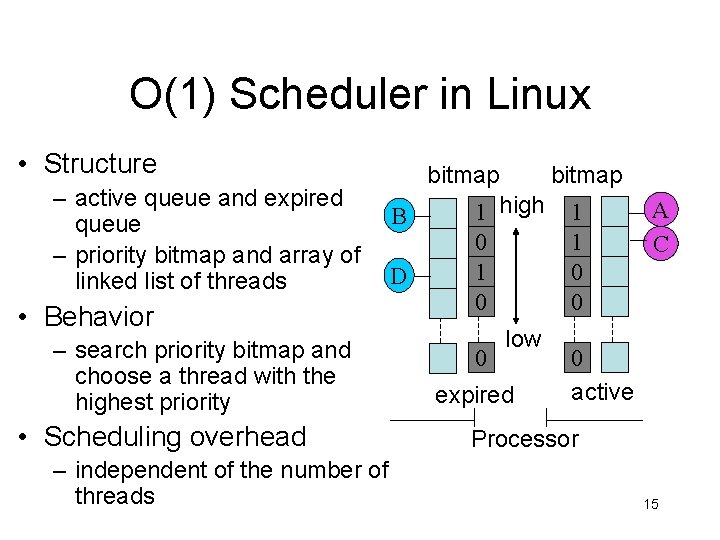 O(1) Scheduler in Linux

• Structure
– active queue and expired queue
– priority bitmap and array of linked list of threads
• Behavior
– search priority bitmap and choose a thread with the highest priority
• Scheduling overhead
– independent of the number of threads

bitmap bitmap

B
D
1
0
1
0
0
high
low
1
1
0
0
0
A
C

expired active
Processor

15